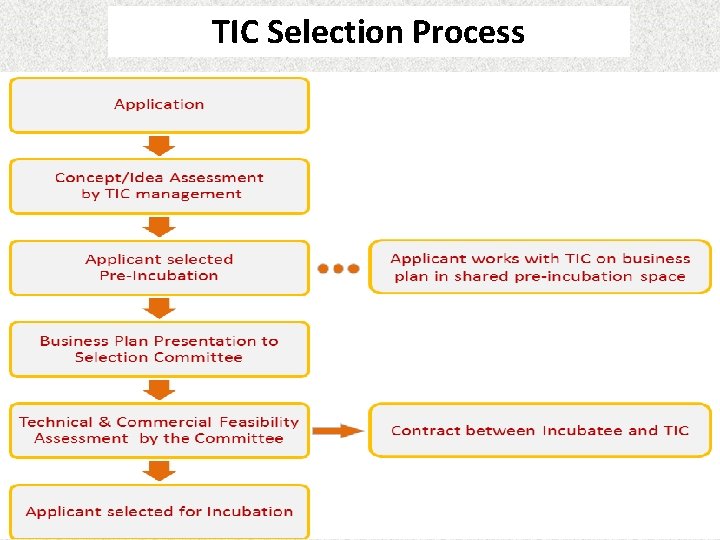 TIC Selection Process

Application

Concept/Idea Assessment by TIC management

Applicant selected Pre-Incubation

Applicant works with TIC on business plan in shared pre-incubation space

Business Plan Presentation to Selection Committee

Technical & Commercial Feasibility Assessment by the Committee

Contract between Incubatee and TIC

Applicant selected for Incubation